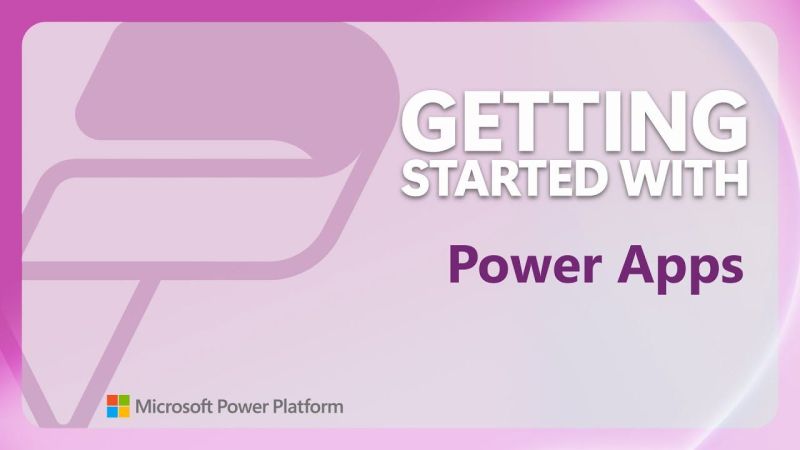 GETTING STARTED WITH

Power Apps

Microsoft Power Platform